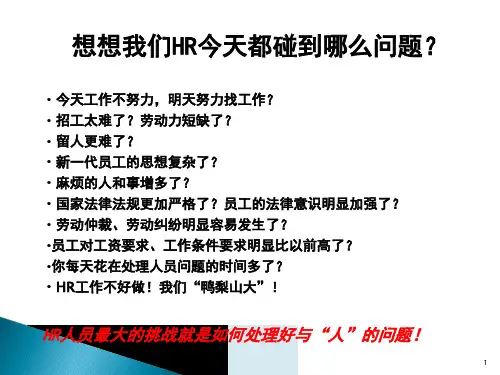 想想我们HR今天都碰到哪么问题？

· 今天工作不努力，明天努力找工作？
· 招工太难了？劳动力短缺了？
· 留人更难了？
· 新一代员工的思想复杂了？
· 麻烦的人和事增多了？
· 国家法律法规更加严格了？员工的法律意识明显加强了？
· 劳动仲裁、劳动纠纷明显容易发生了？
·员工对工资要求、工作条件要求明显比以前高了？
·你每天花在处理人员问题的时间多了？
· HR工作不好做！我们“鸭梨山大”！

HR人员最大的挑战就是如何处理好与“人”的问题！

1